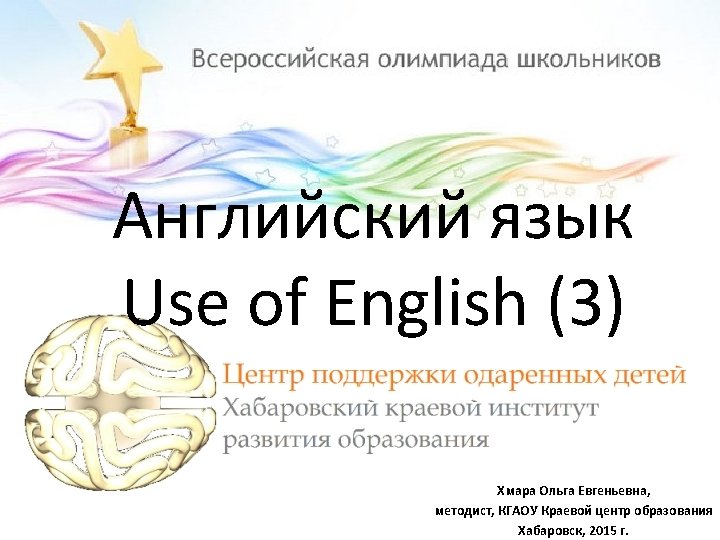 Всероссийская олимпиада школьников

Английский язык
Use of English (3)

Центр поддержки одаренных детей
Хабаровский краевой институт развития образования

Хмара Ольга Евгеньевна,
методист, КГАОУ Краевой центр образования
Хабаровск, 2015 г.